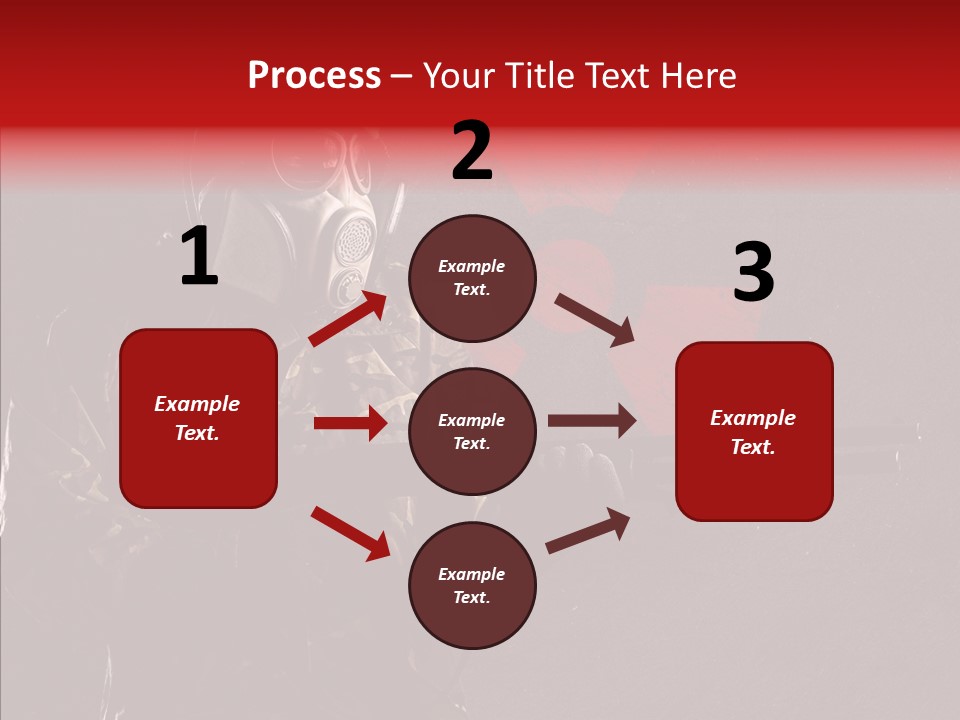 Process – Your Title Text Here

1

Example Text.

2

Example Text.

Example Text.

Example Text.

3

Example Text.